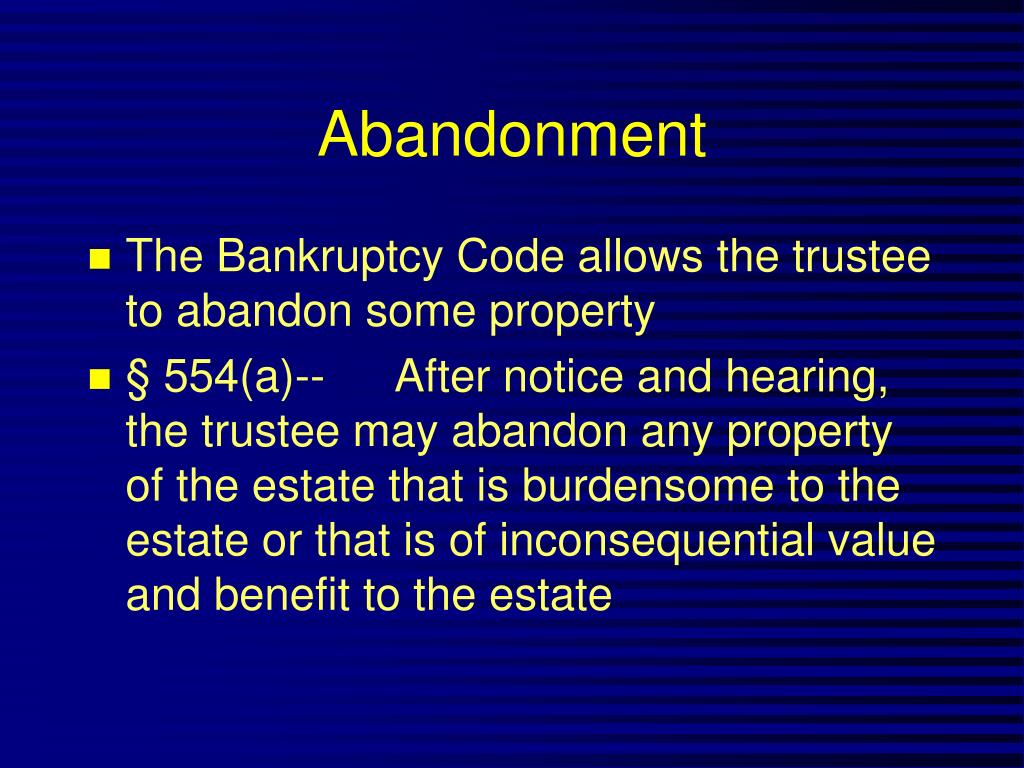 Abandonment

- The Bankruptcy Code allows the trustee to abandon some property
- § 554(a)-- After notice and hearing, the trustee may abandon any property of the estate that is burdensome to the estate or that is of inconsequential value and benefit to the estate